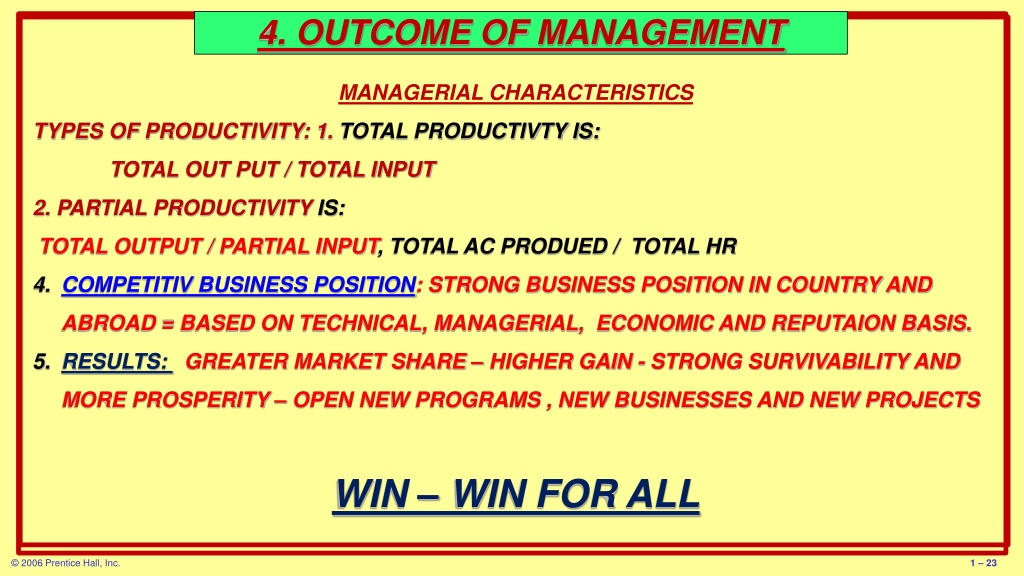 4. OUTCOME OF MANAGEMENT

MANAGERIAL CHARACTERISTICS

TYPES OF PRODUCTIVITY: 1. TOTAL PRODUCTIVTY IS:

TOTAL OUT PUT / TOTAL INPUT

2. PARTIAL PRODUCTIVITY IS:

TOTAL OUTPUT / PARTIAL INPUT, TOTAL AC PRODUED / TOTAL HR

4. COMPETITIV BUSINESS POSITION: STRONG BUSINESS POSITION IN COUNTRY AND ABROAD = BASED ON TECHNICAL, MANAGERIAL, ECONOMIC AND REPUTAION BASIS.

5. RESULTS: GREATER MARKET SHARE – HIGHER GAIN - STRONG SURVIVABILITY AND MORE PROSPERITY – OPEN NEW PROGRAMS , NEW BUSINESSES AND NEW PROJECTS

WIN – WIN FOR ALL

© 2006 Prentice Hall, Inc.

1 – 23